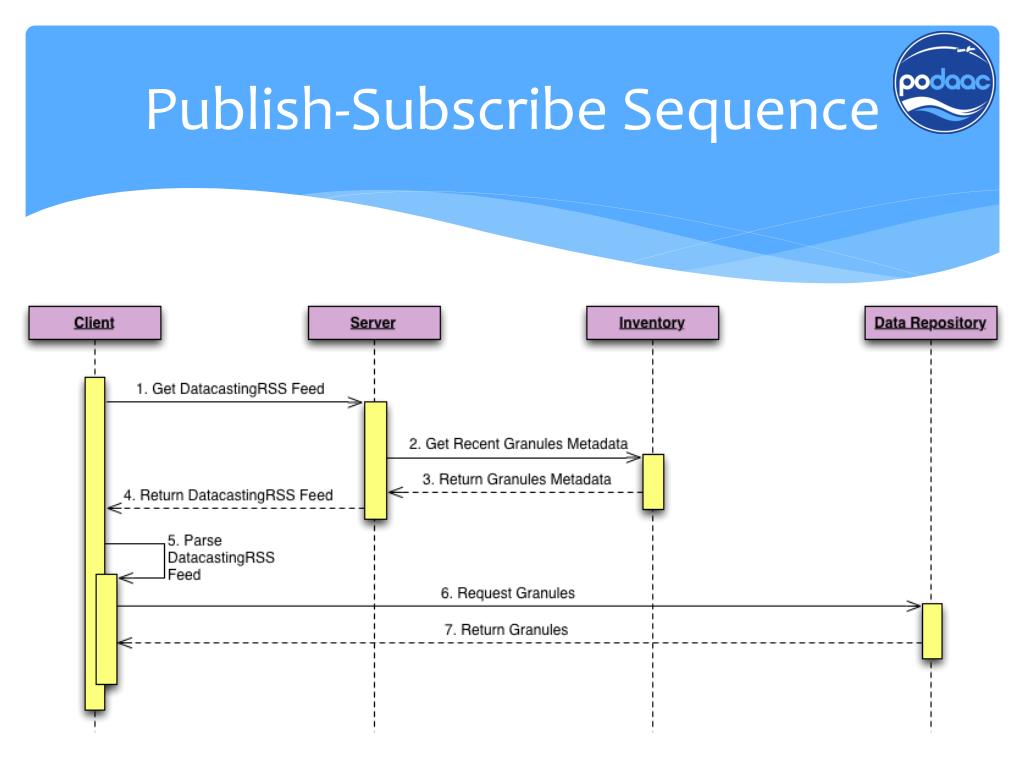 Publish-Subscribe Sequence

podaac

Client

Server

Inventory

Data Repository

1. Get DatacastingRSS Feed

2. Get Recent Granules Metadata

3. Return Granules Metadata

4. Return DatacastingRSS Feed

5. Parse DatacastingRSS Feed

6. Request Granules

7. Return Granules